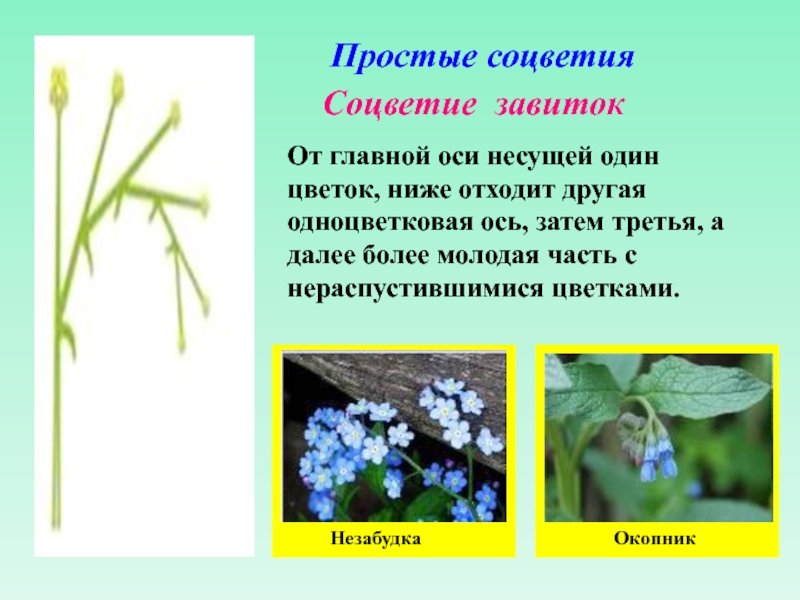 Простые соцветия

Соцветие завиток

От главной оси несущей один цветок, ниже отходит другая одноцветковая ось, затем третья, а далее более молодая часть с нераспустившимися цветками.

Незабудка

Окопник